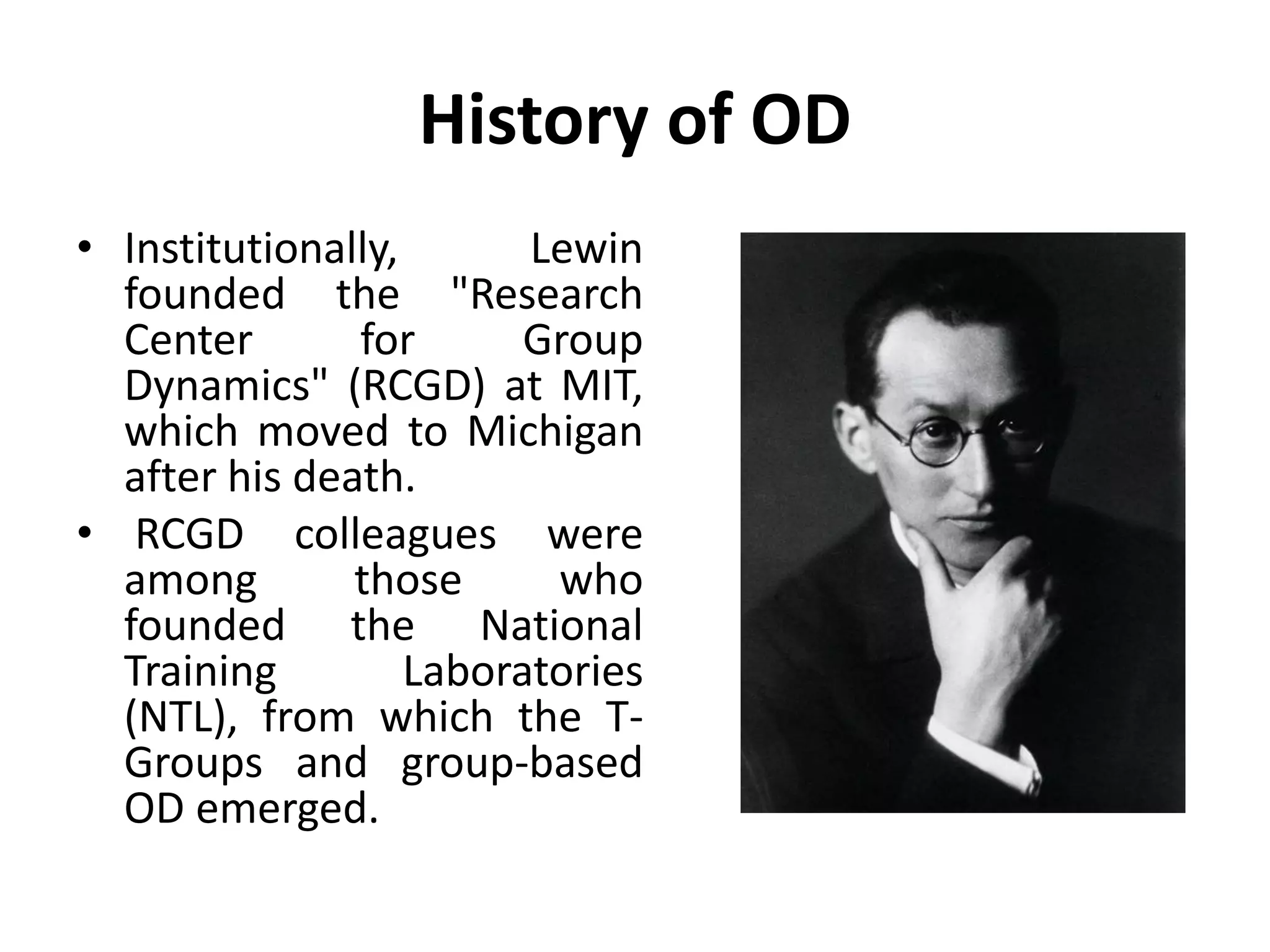 History of OD

• Institutionally, Lewin founded the "Research Center for Group Dynamics" (RCGD) at MIT, which moved to Michigan after his death.
• RCGD colleagues were among those who founded the National Training Laboratories (NTL), from which the T-Groups and group-based OD emerged.